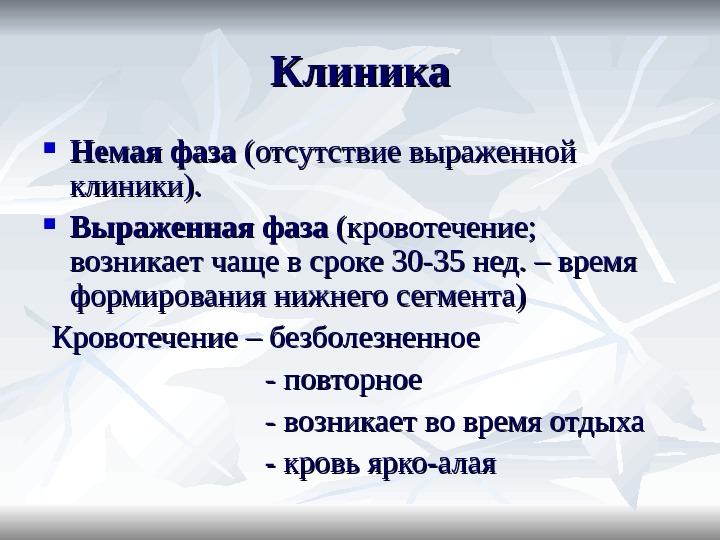 Клиника

Немая фаза (отсутствие выраженной клиники).

Выраженная фаза (кровотечение; возникает чаще в сроке 30-35 нед. – время формирования нижнего сегмента)

Кровотечение – безболезненное

- повторное

- возникает во время отдыха

- кровь ярко-алая